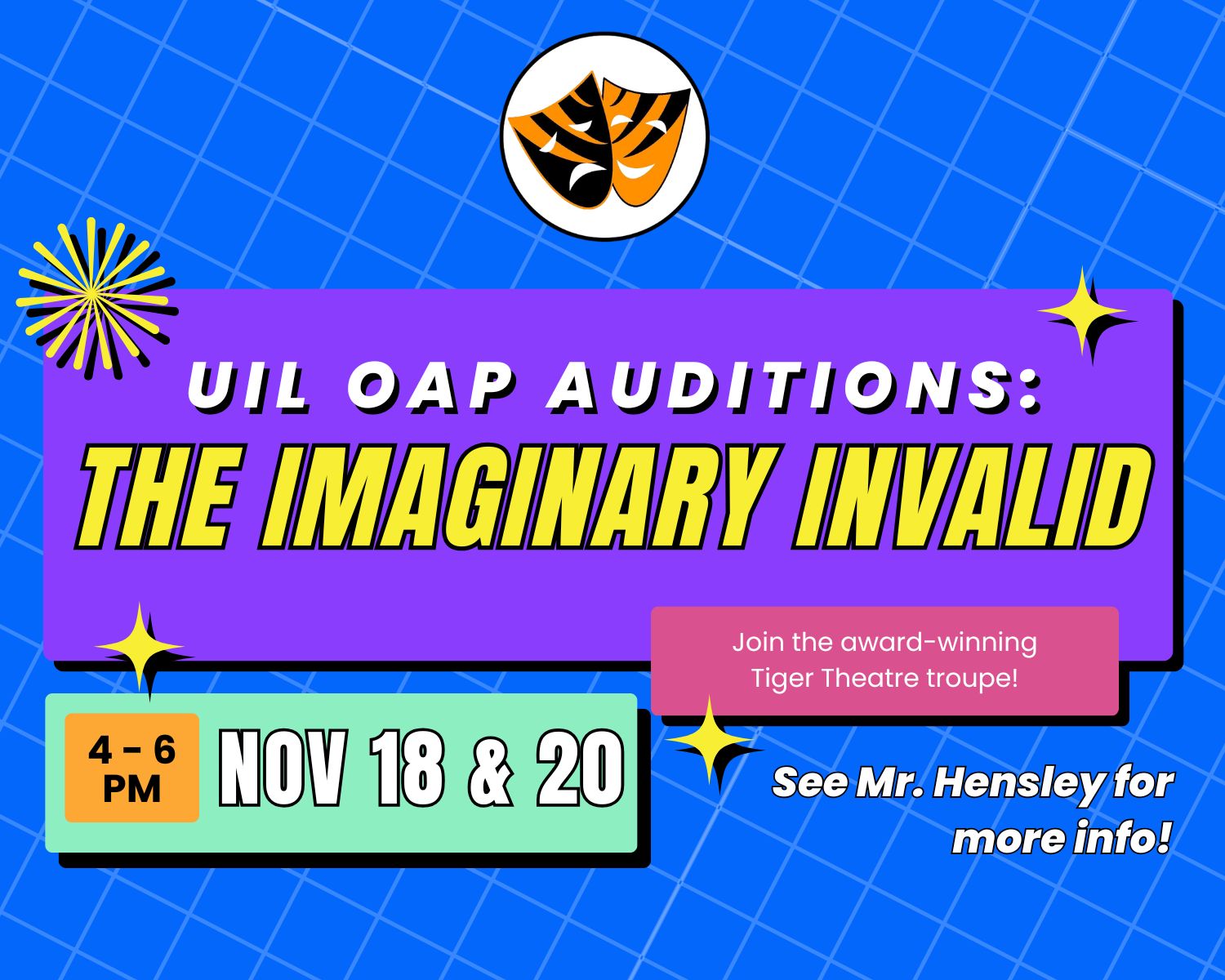 UIL OAP AUDITIONS:
THE IMAGINARY INVALID

Join the award-winning Tiger Theatre troupe!

4 - 6 PM

NOV 18 & 20

See Mr. Hensley for more info!